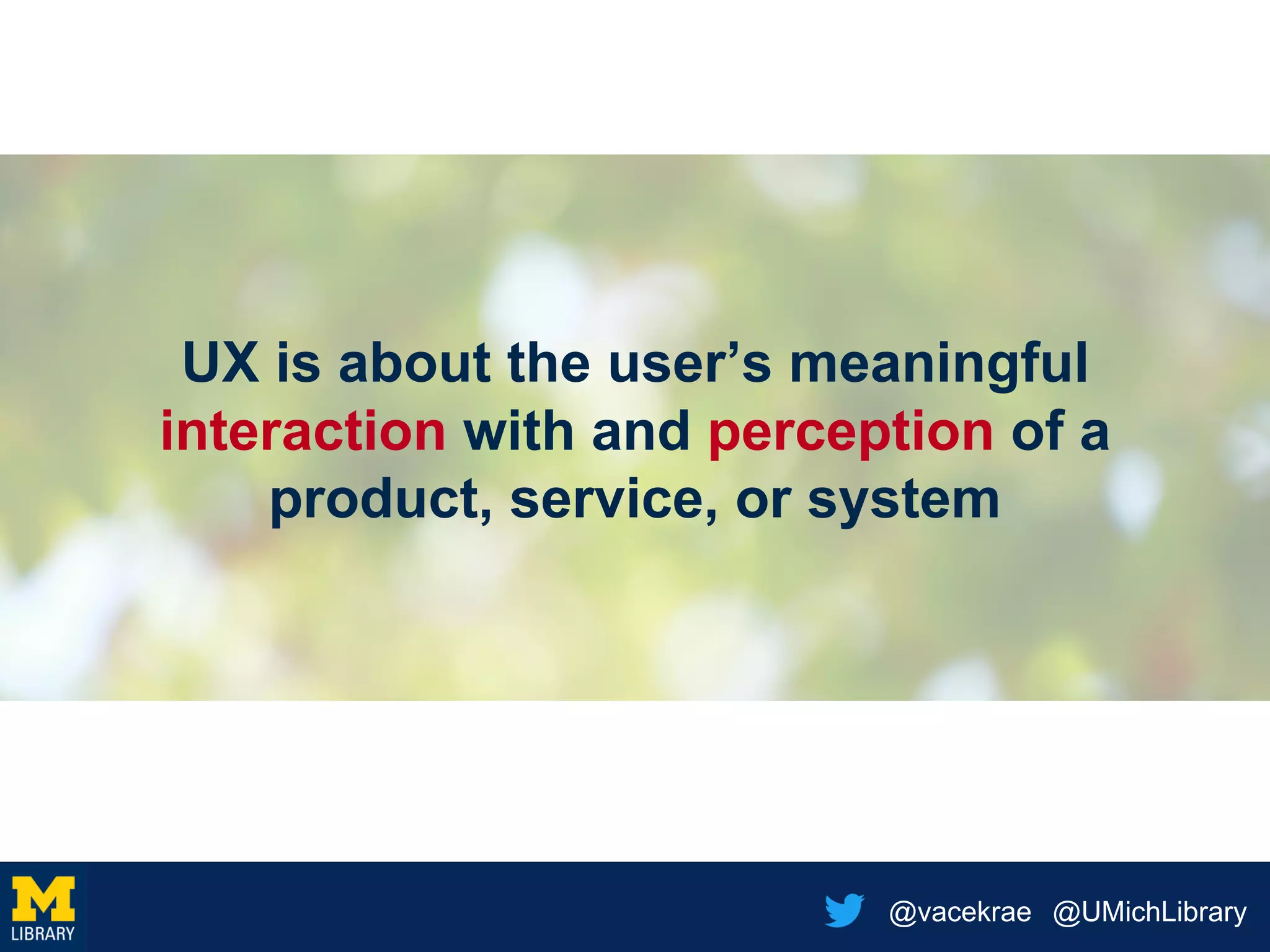 UX is about the user’s meaningful interaction with and perception of a product, service, or system

M
LIBRARY

@vacekrae @UMichLibrary